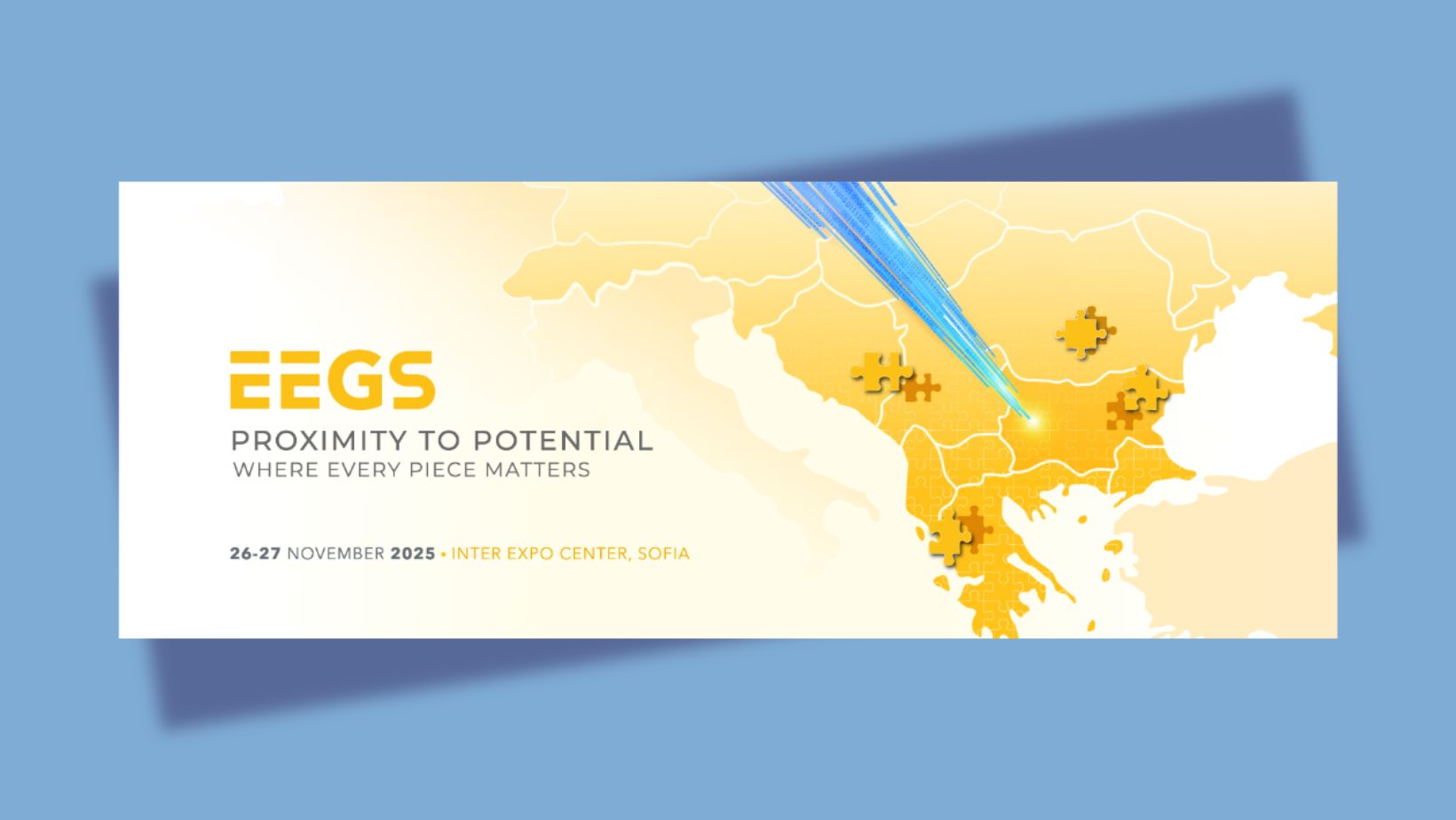 EEGS

PROXIMITY TO POTENTIAL
WHERE EVERY PIECE MATTERS

26-27 NOVEMBER 2025 • INTER EXPO CENTER, SOFIA